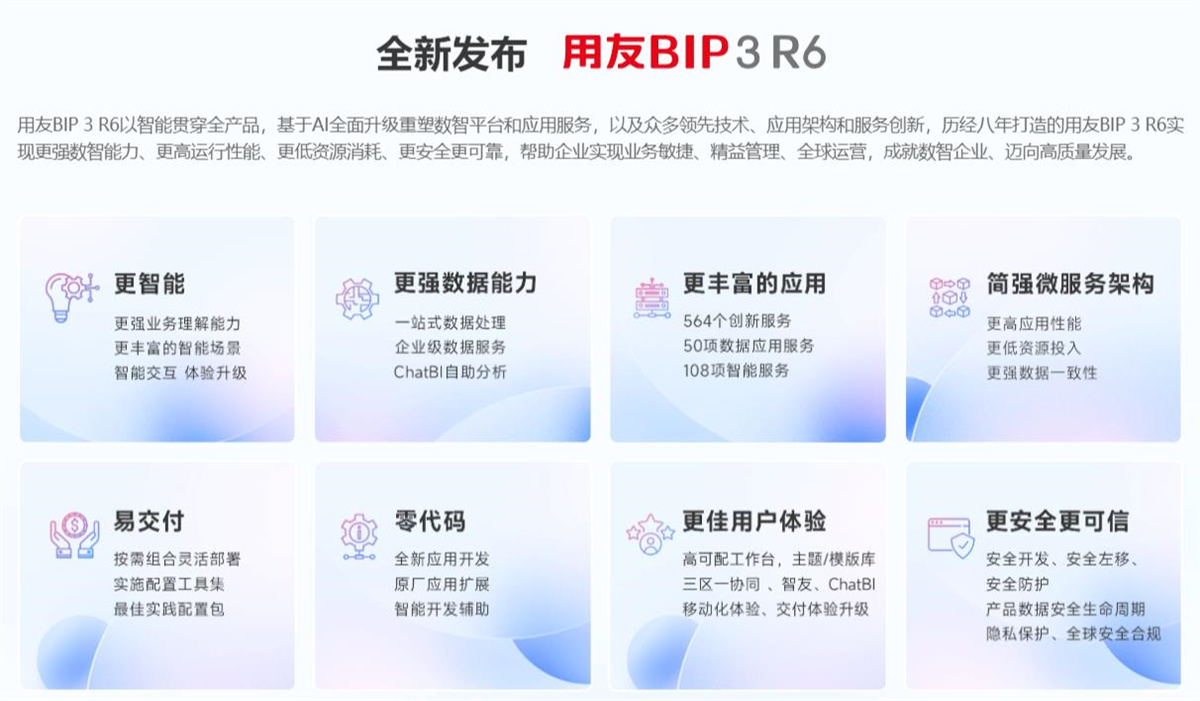 全新发布 用友BIP 3 R6

用友BIP 3 R6以智能贯穿全产品，基于AI全面升级重塑数智平台和应用服务，以及众多领先技术、应用架构和服务创新，历经八年打造的用友BIP 3 R6实现更强数智能力、更高运行性能、更低资源消耗、更安全更可靠，帮助企业实现业务敏捷、精益管理、全球运营，成就数智企业、迈向高质量发展。

更智能
更强业务理解能力
更丰富的智能场景
智能交互 体验升级

更强数据能力
一站式数据处理
企业级数据服务
ChatBI自助分析

更丰富的应用
564个创新服务
50项数据应用服务
108项智能服务

简强微服务架构
更高应用性能
更低资源投入
更强数据一致性

易交付
按需组合灵活部署
实施配置工具集
最佳实践配置包

零代码
全新应用开发
原厂应用扩展
智能开发辅助

更佳用户体验
高可配工作台，主题/模版库
三区一协同 、智友、ChatBI
移动化体验、交付体验升级

更安全更可信
安全开发、安全左移、
安全防护
产品数据安全生命周期
隐私保护、全球安全合规